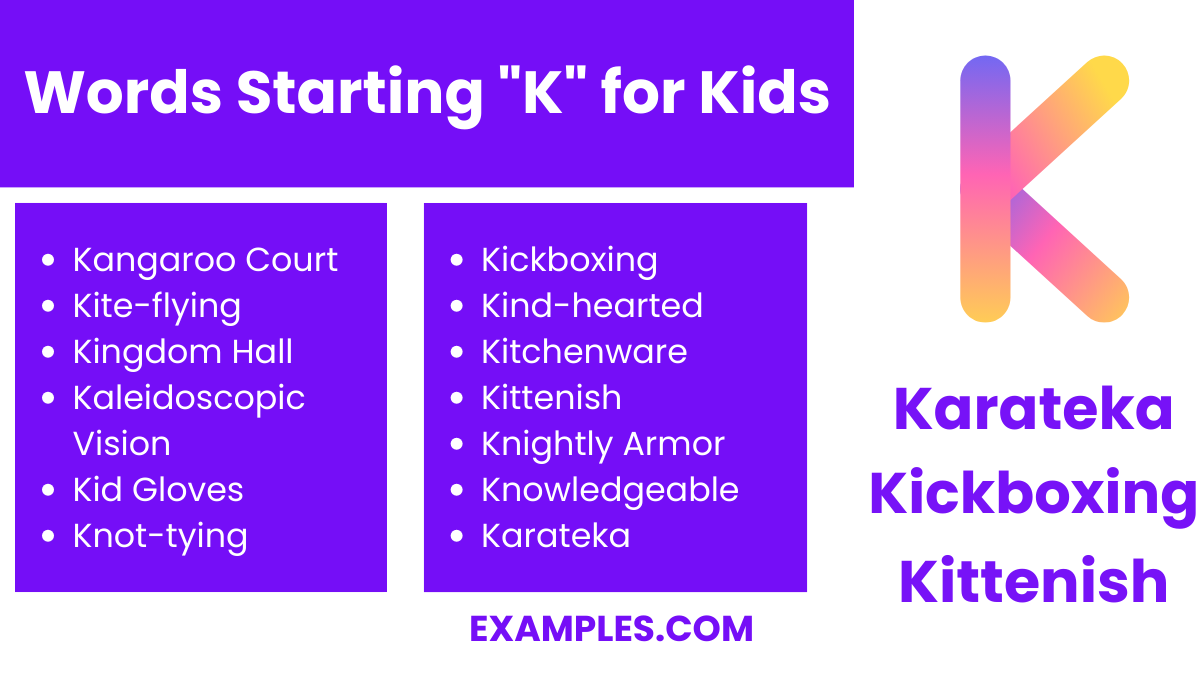 Words Starting "K" for Kids

- Kangaroo Court
- Kite-flying
- Kingdom Hall
- Kaleidoscopic Vision
- Kid Gloves
- Knot-tying

- Kickboxing
- Kind-hearted
- Kitchenware
- Kittenish
- Knightly Armor
- Knowledgeable
- Karateka

EXAMPLES.COM

K

Karateka
Kickboxing
Kittenish